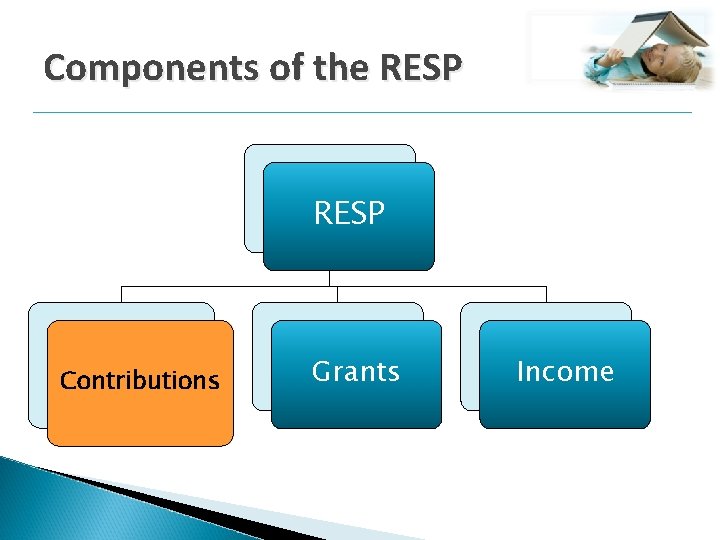 Components of the RESP

RESP

Contributions

Grants

Income